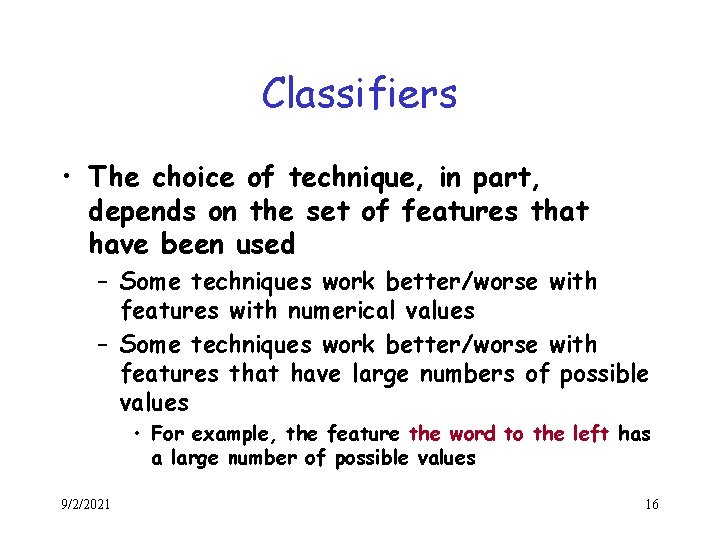 Classifiers

• The choice of technique, in part, depends on the set of features that have been used

– Some techniques work better/worse with features with numerical values

– Some techniques work better/worse with features that have large numbers of possible values

• For example, the feature the word to the left has a large number of possible values

9/2/2021

16